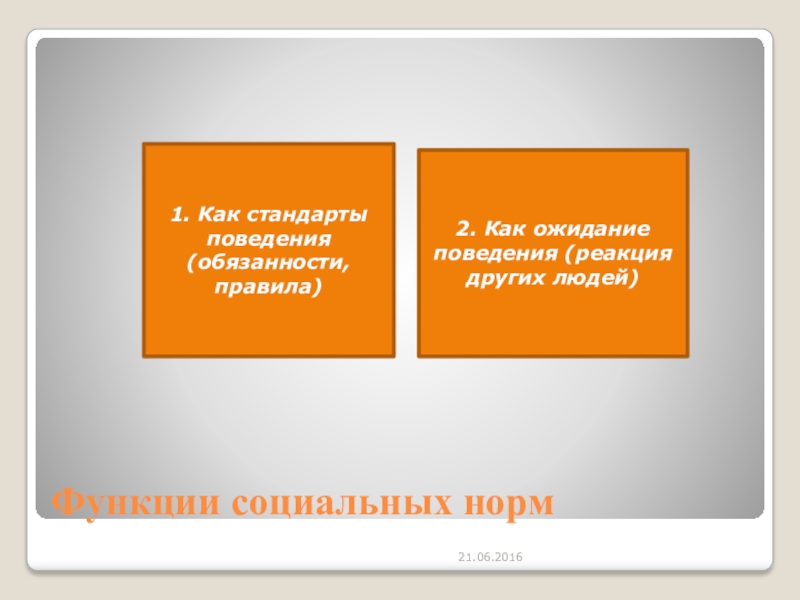 1. Как стандарты поведения (обязанности, правила)

2. Как ожидание поведения (реакция других людей)

Функции социальных норм

21.06.2016